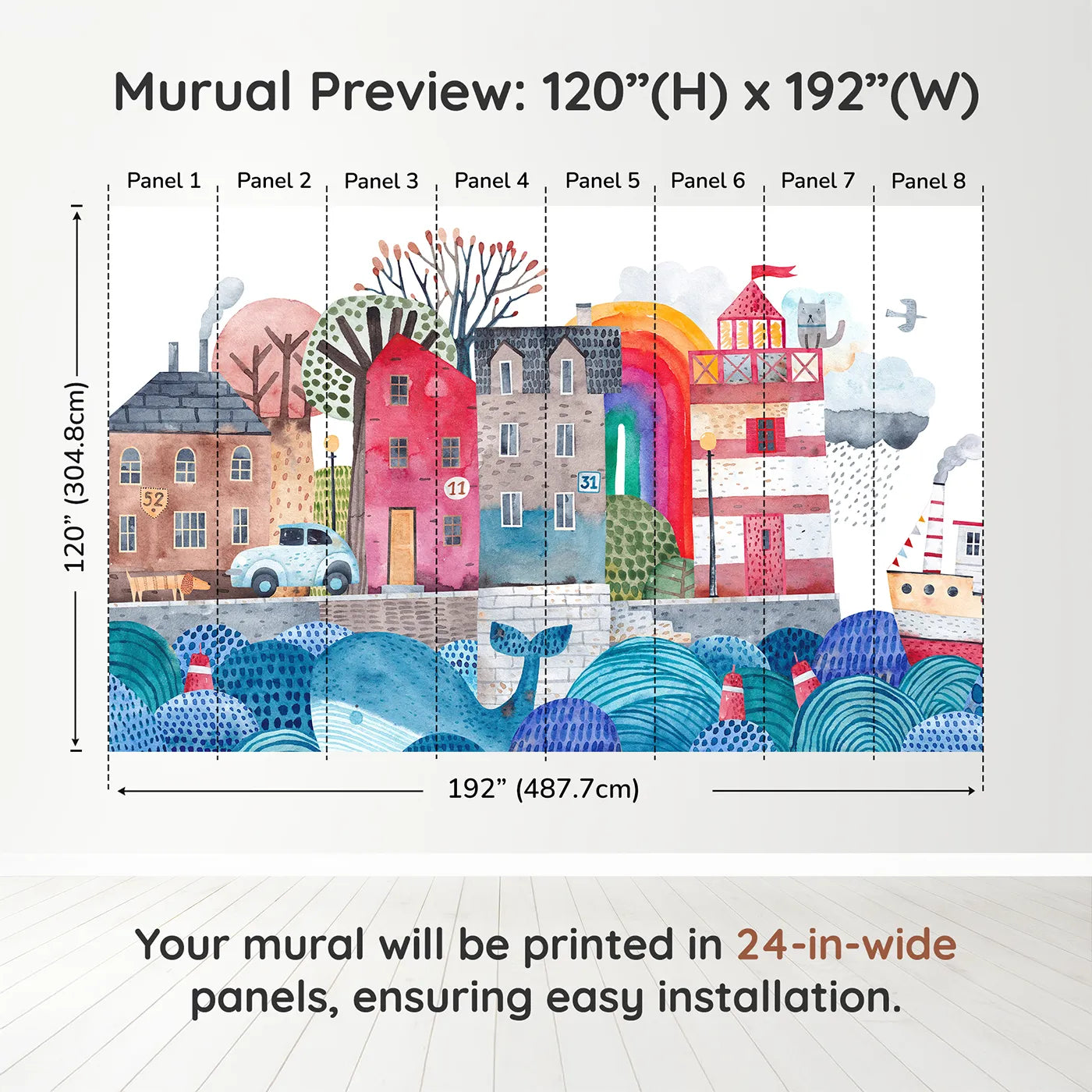 Murual Preview: 120”(H) x 192”(W)

Panel 1 Panel 2 Panel 3 Panel 4 Panel 5 Panel 6 Panel 7 Panel 8

120” (304.8cm)

52

11

31

192” (487.7cm)

Your mural will be printed in 24-in-wide panels, ensuring easy installation.